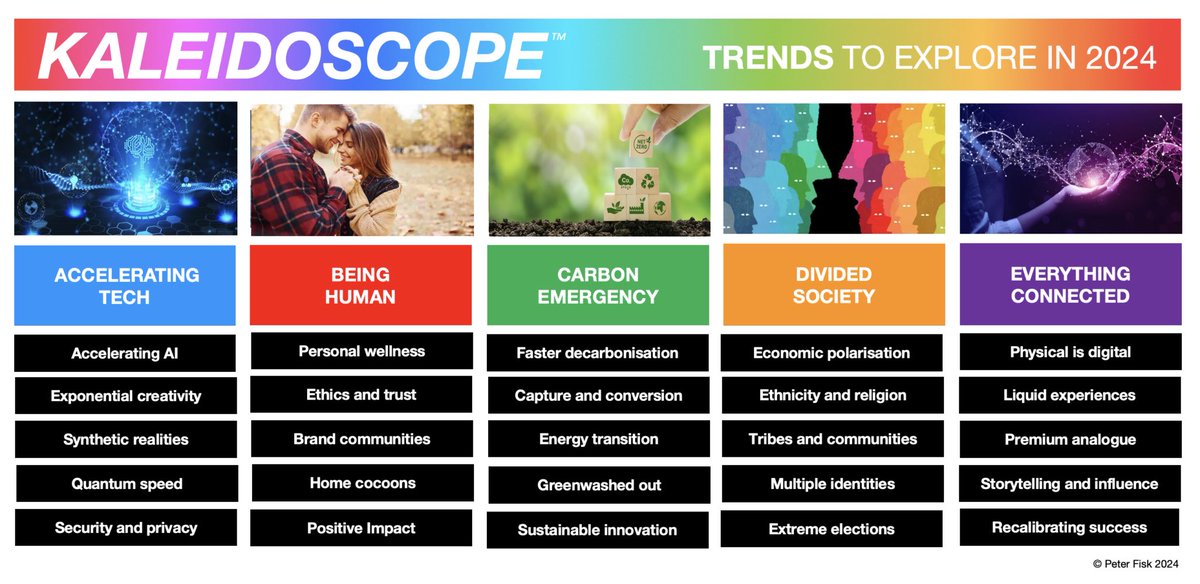 KALEIDOSCOPE™

TRENDS TO EXPLORE IN 2024

NET ZERO

$CO_2$

ACCELERATING TECH

Accelerating AI

Exponential creativity

Synthetic realities

Quantum speed

Security and privacy

BEING HUMAN

Personal wellness

Ethics and trust

Brand communities

Home cocoons

Positive Impact

CARBON EMERGENCY

Faster decarbonisation

Capture and conversion

Energy transition

Greenwashed out

Sustainable innovation

DIVIDED SOCIETY

Economic polarisation

Ethnicity and religion

Tribes and communities

Multiple identities

Extreme elections

EVERYTHING CONNECTED

Physical is digital

Liquid experiences

Premium analogue

Storytelling and influence

Recalibrating success

© Peter Fisk 2024